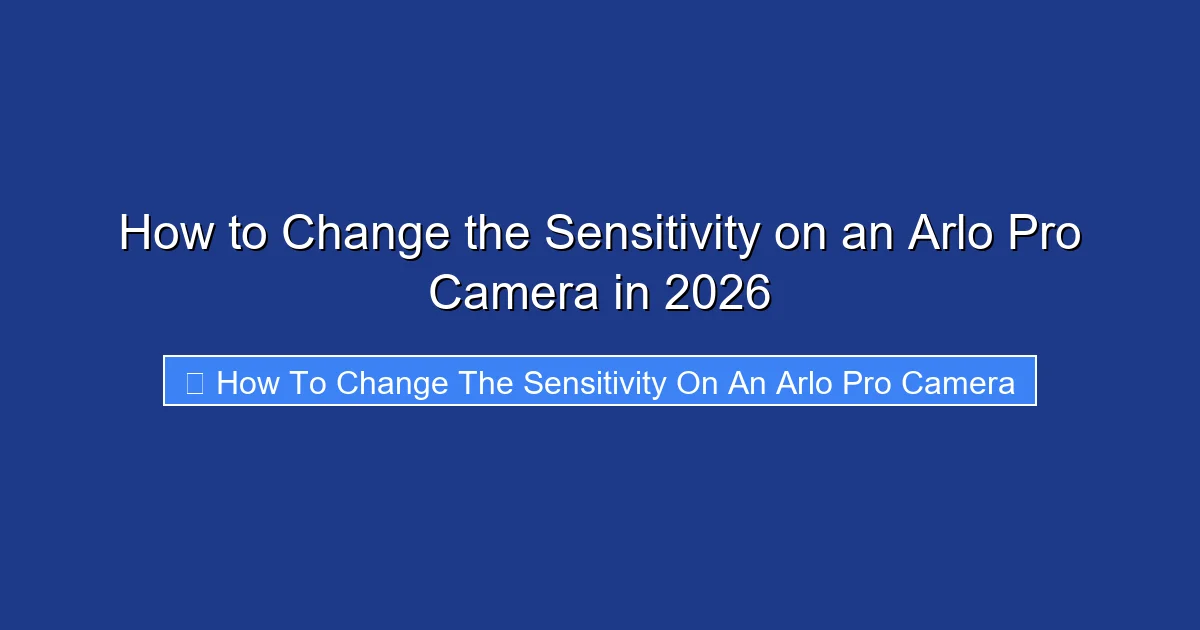 How to Change the Sensitivity on an Arlo Pro Camera in 2026

How To Change The Sensitivity On An Arlo Pro Camera